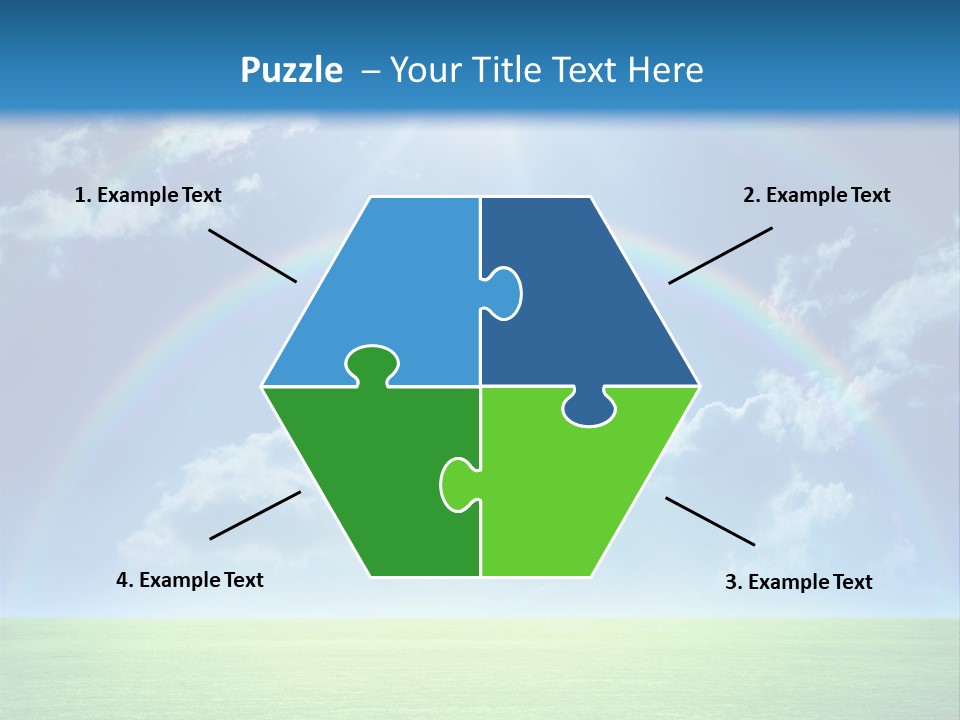 Puzzle – Your Title Text Here

1. Example Text

2. Example Text

4. Example Text

3. Example Text